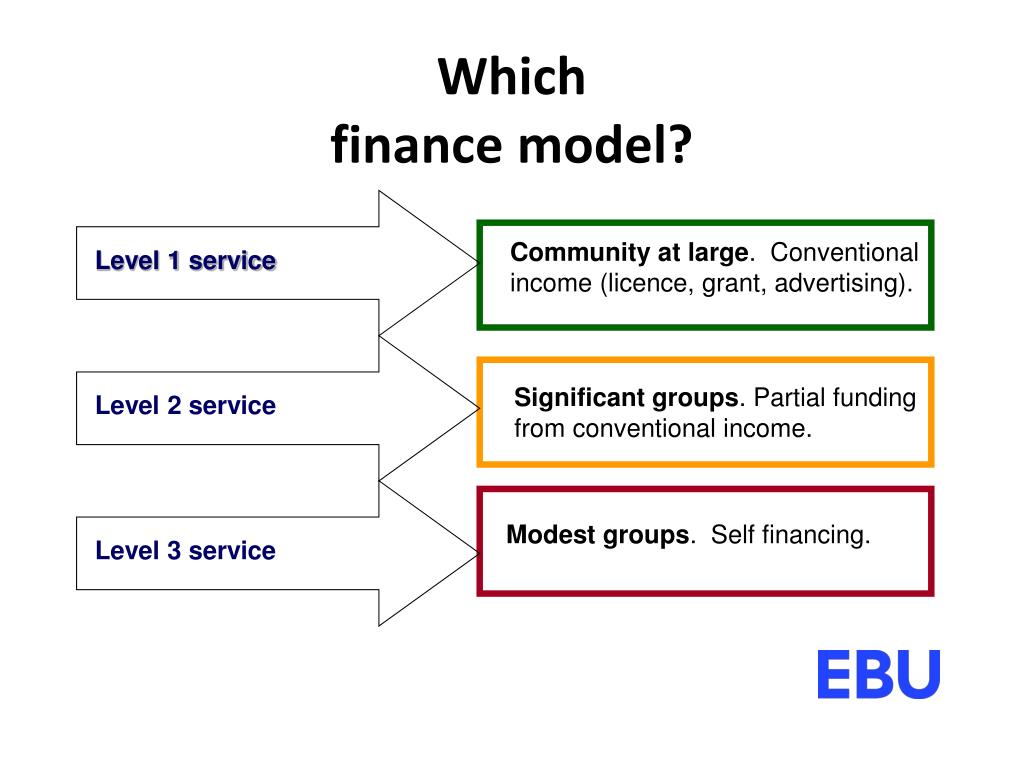 Which
finance model?

Level 1 service

Community at large. Conventional income (licence, grant, advertising).

Level 2 service

Significant groups. Partial funding from conventional income.

Level 3 service

Modest groups. Self financing.

EBU